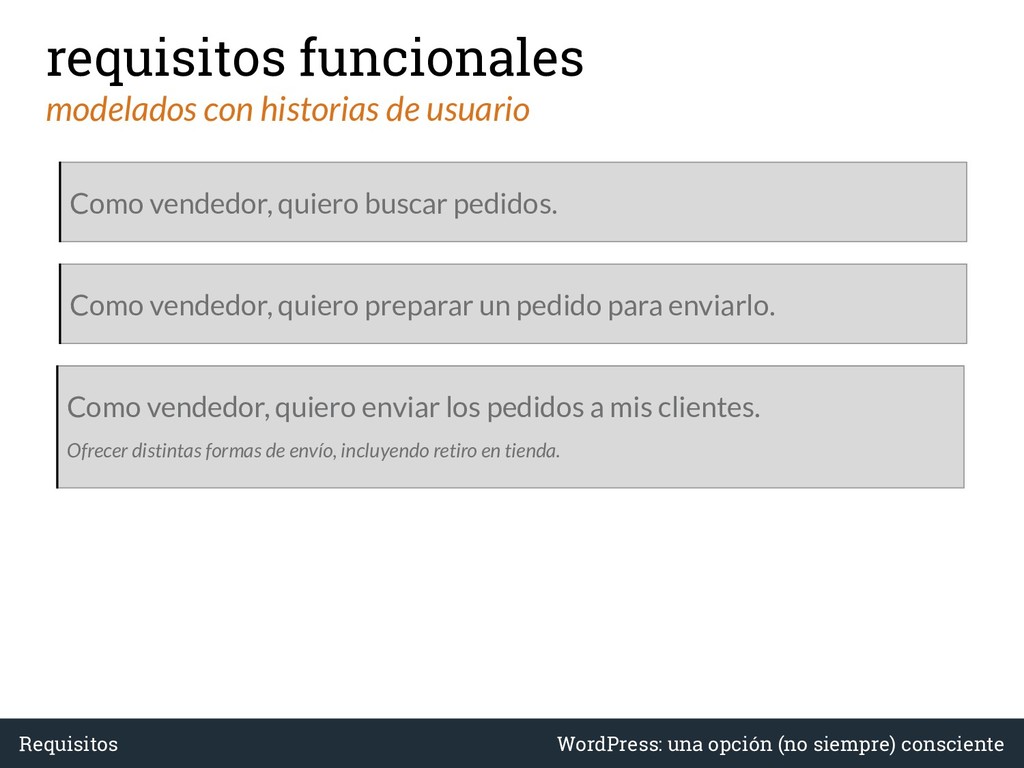 requisitos funcionales

modelados con historias de usuario

Como vendedor, quiero buscar pedidos.

Como vendedor, quiero preparar un pedido para enviarlo.

Como vendedor, quiero enviar los pedidos a mis clientes.

Ofrecer distintas formas de envío, incluyendo retiro en tienda.

Requisitos

WordPress: una opción (no siempre) consciente